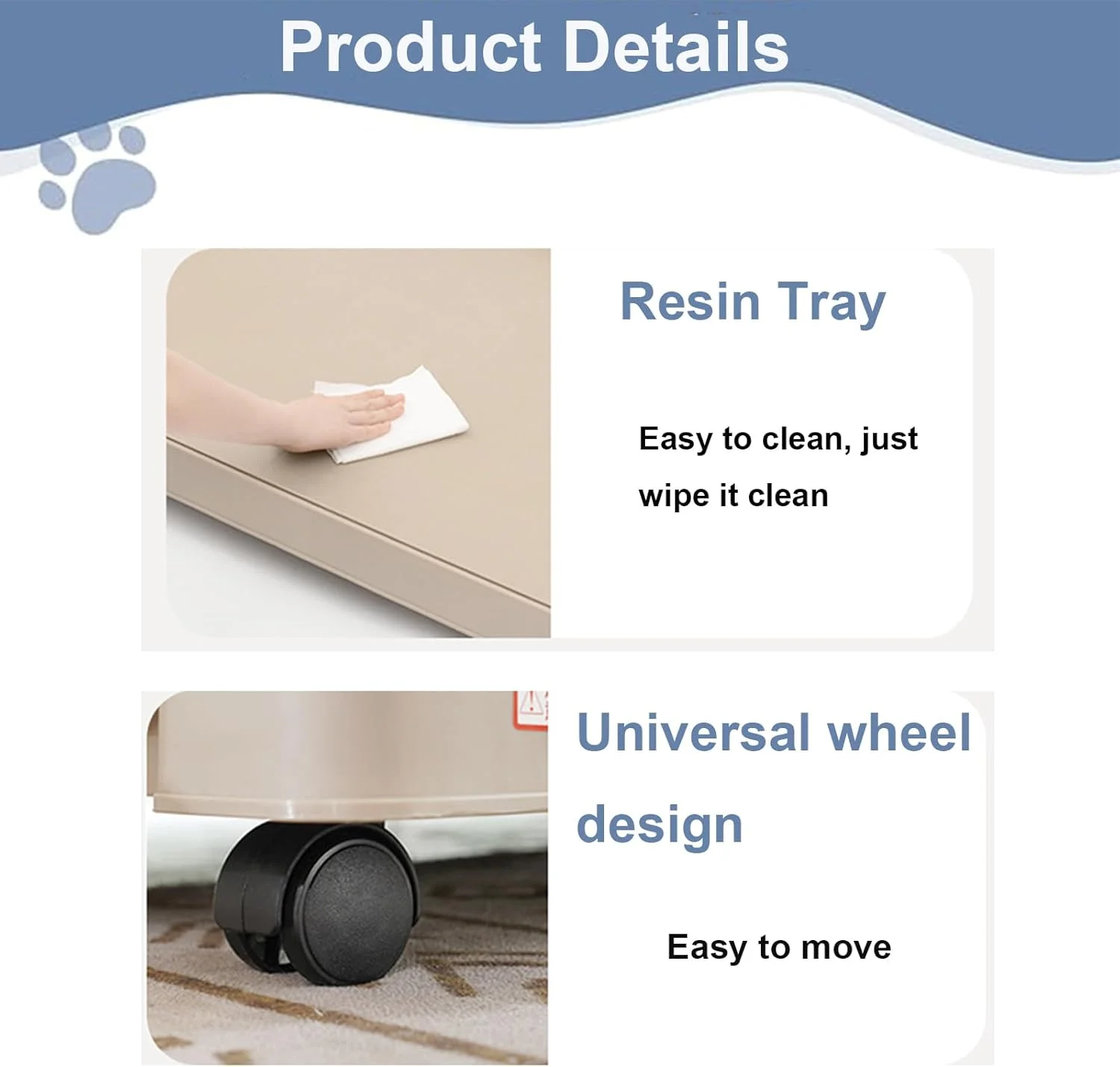 Product Details

Resin Tray

Easy to clean, just wipe it clean

Universal wheel design

Easy to move